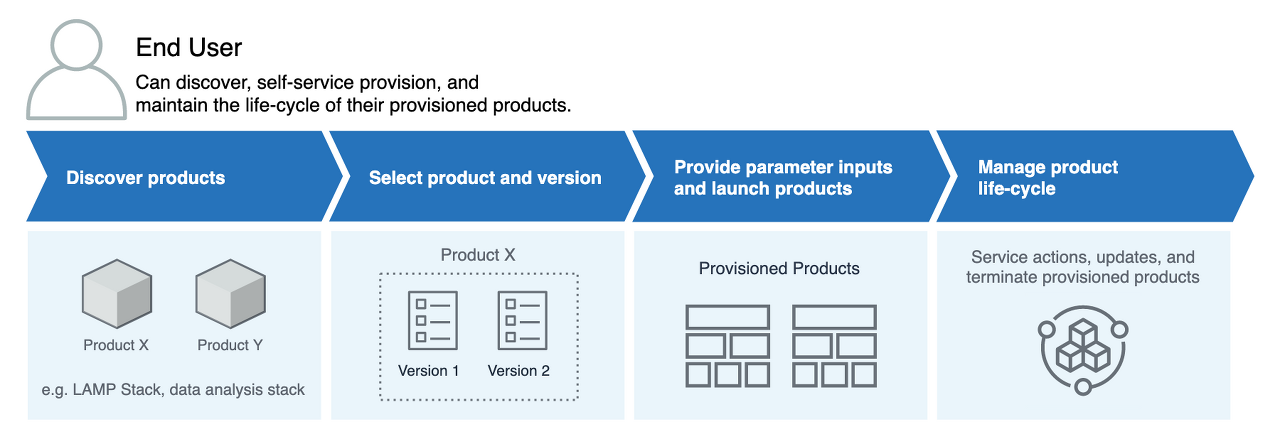 End User

Can discover, self-service provision, and maintain the life-cycle of their provisioned products.

Discover products

Select product and version

Provide parameter inputs and launch products

Manage product life-cycle

Product X

Product Y

e.g. LAMP Stack, data analysis stack

Product X

Version 1

Version 2

Provisioned Products

Service actions, updates, and terminate provisioned products